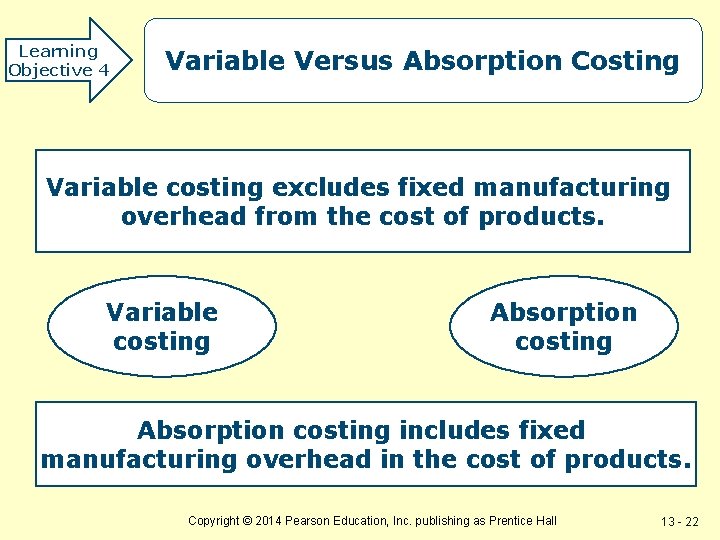 Learning Objective 4

Variable Versus Absorption Costing

Variable costing excludes fixed manufacturing overhead from the cost of products.

Variable costing

Absorption costing

Absorption costing includes fixed manufacturing overhead in the cost of products.

Copyright © 2014 Pearson Education, Inc. publishing as Prentice Hall

13 - 22